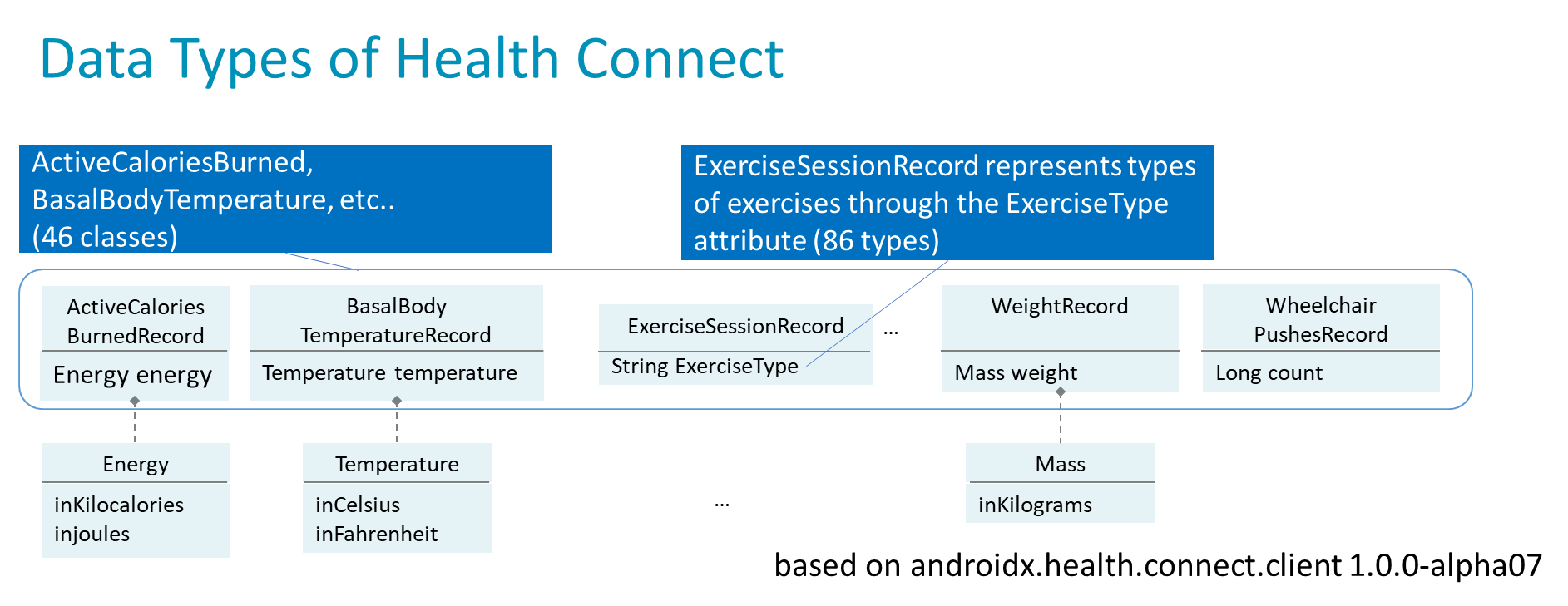 Data Types of Health Connect

ActiveCaloriesBurned, BasalBodyTemperature, etc.. (46 classes)

ExerciseSessionRecord represents types of exercises through the ExerciseType attribute (86 types)

ActiveCalories BurnedRecord

Energy energy

BasalBody TemperatureRecord

Temperature temperature

ExerciseSessionRecord

String ExerciseType

...

WeightRecord

Mass weight

Wheelchair PushesRecord

Long count

Energy

inKilocalories
injoules

Temperature

inCelsius
inFahrenheit

...

Mass

inKilograms

based on androidx.health.connect.client 1.0.0-alpha07